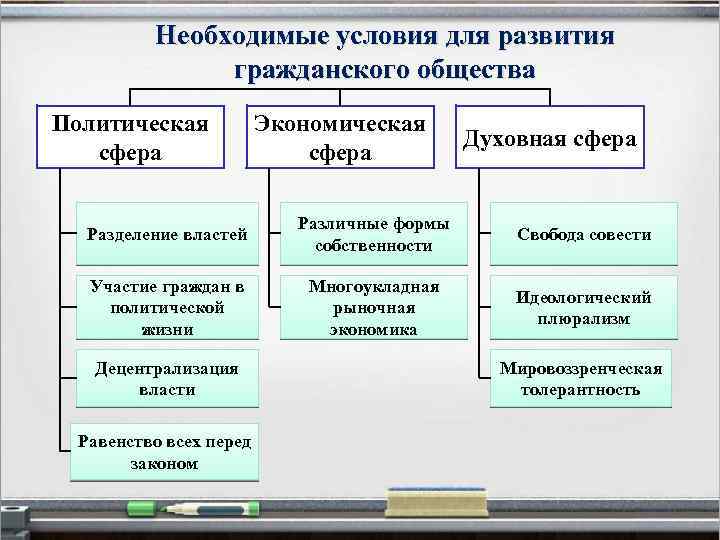 Необходимые условия для развития гражданского общества

Политическая сфера

Разделение властей

Участие граждан в политической жизни

Децентрализация власти

Равенство всех перед законом

Экономическая сфера

Различные формы собственности

Многоукладная рыночная экономика

Духовная сфера

Свобода совести

Идеологический плюрализм

Мировоззренческая толерантность